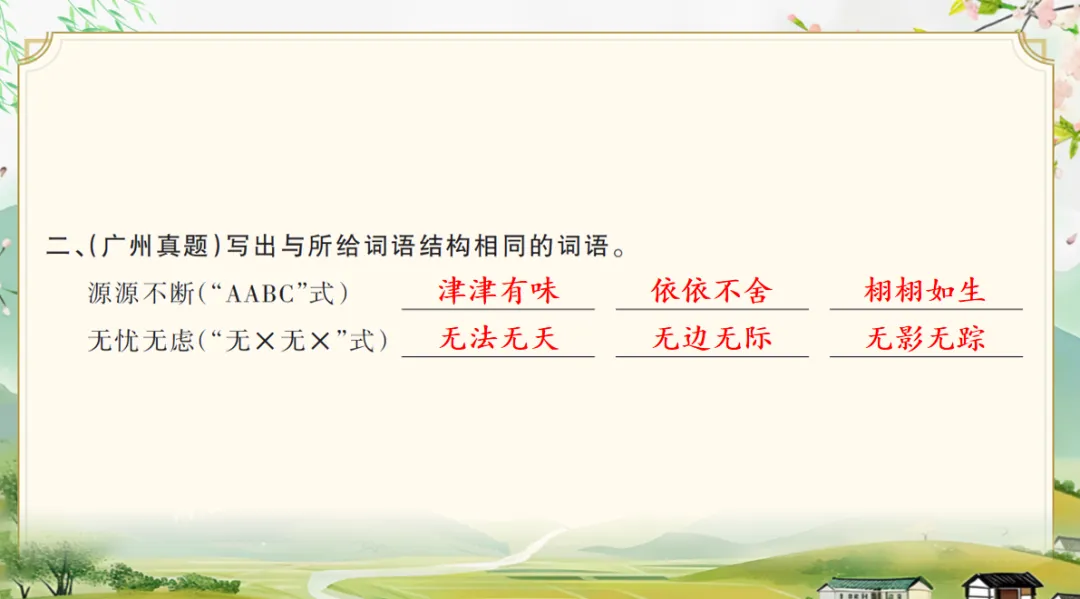 二、(广州真题)写出与所给词语结构相同的词语。

源源不断(“AABC”式) 津津有味 依依不舍 栩栩如生

无忧无虑(“无×无×”式) 无法无天 无边无际 无影无踪